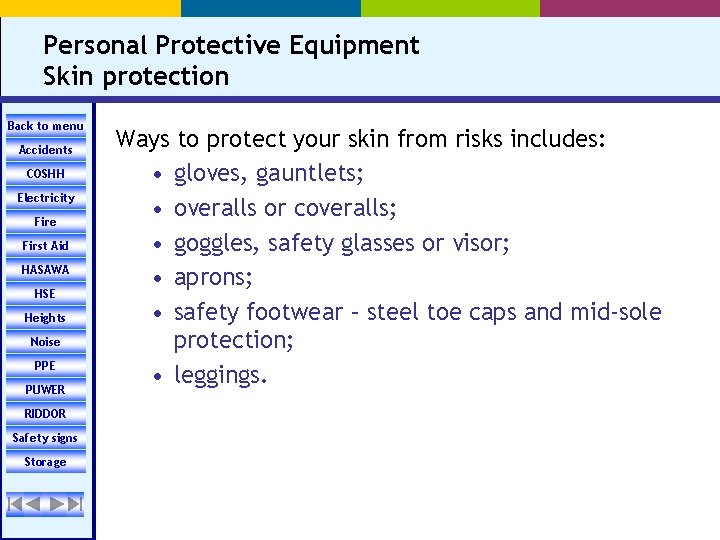 Personal Protective Equipment
Skin protection

Back to menu
Accidents
COSHH
Electricity
Fire
First Aid
HASAWA
HSE
Heights
Noise
PPE
PUWER
RIDDOR
Safety signs
Storage

Ways to protect your skin from risks includes:
• gloves, gauntlets;
• overalls or coveralls;
• goggles, safety glasses or visor;
• aprons;
• safety footwear – steel toe caps and mid-sole protection;
• leggings.